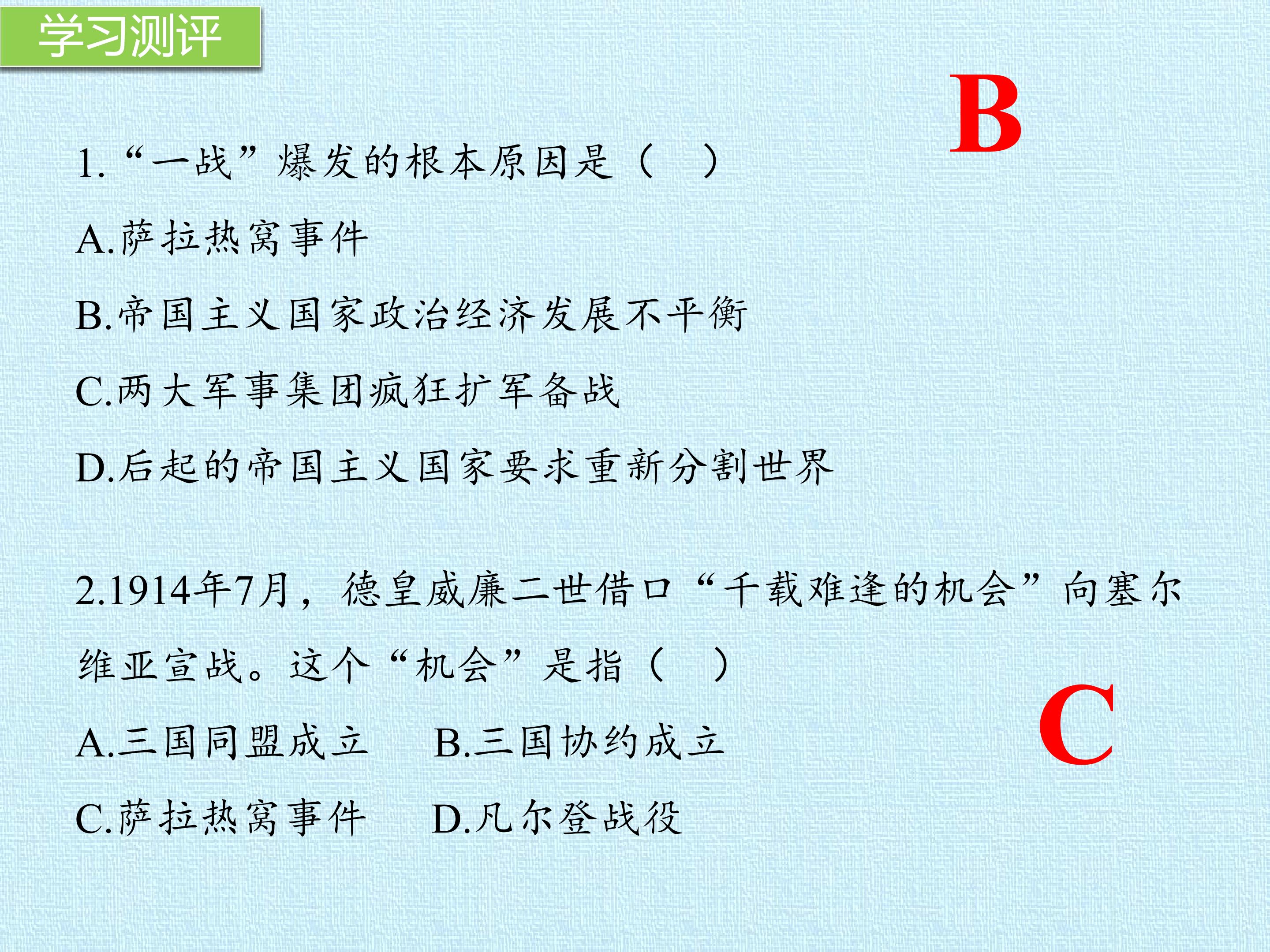 学习测评

B

1. “一战”爆发的根本原因是（　）

A.萨拉热窝事件

B.帝国主义国家政治经济发展不平衡

C.两大军事集团疯狂扩军备战

D.后起的帝国主义国家要求重新分割世界

2.1914年7月，德皇威廉二世借口“千载难逢的机会”向塞尔维亚宣战。这个“机会”是指（　）

C

A.三国同盟成立　B.三国协约成立

C.萨拉热窝事件　D.凡尔登战役